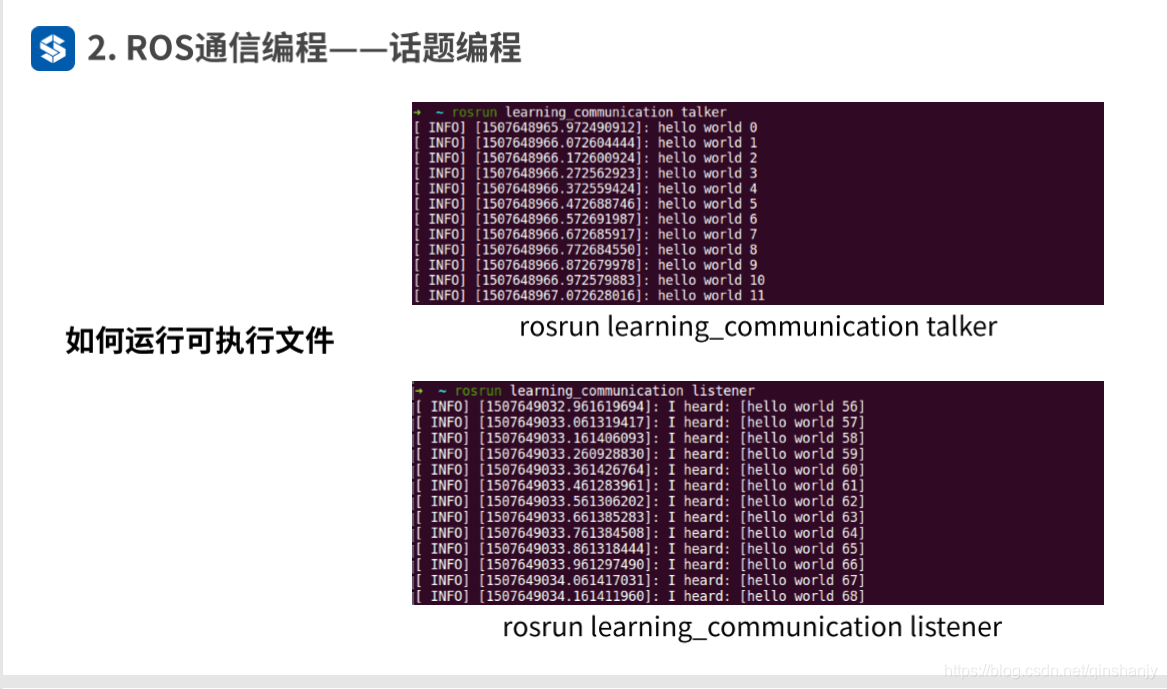 2. ROS通信编程——话题编程

如何运行可执行文件

→ ~ rosrun learning_communication talker
[ INFO] [1507648965.972490912]: hello world 0
[ INFO] [1507648966.072604444]: hello world 1
[ INFO] [1507648966.172600924]: hello world 2
[ INFO] [1507648966.272562923]: hello world 3
[ INFO] [1507648966.372559424]: hello world 4
[ INFO] [1507648966.472688746]: hello world 5
[ INFO] [1507648966.572691987]: hello world 6
[ INFO] [1507648966.672685917]: hello world 7
[ INFO] [1507648966.772684550]: hello world 8
[ INFO] [1507648966.872679978]: hello world 9
[ INFO] [1507648966.972579883]: hello world 10
[ INFO] [1507648967.072628016]: hello world 11

rosrun learning_communication talker

→ ~ rosrun learning_communication listener
[ INFO] [1507649032.961619694]: I heard: [hello world 56]
[ INFO] [1507649033.061319417]: I heard: [hello world 57]
[ INFO] [1507649033.161406093]: I heard: [hello world 58]
[ INFO] [1507649033.260928830]: I heard: [hello world 59]
[ INFO] [1507649033.361426764]: I heard: [hello world 60]
[ INFO] [1507649033.461283961]: I heard: [hello world 61]
[ INFO] [1507649033.561306202]: I heard: [hello world 62]
[ INFO] [1507649033.661385283]: I heard: [hello world 63]
[ INFO] [1507649033.761384508]: I heard: [hello world 64]
[ INFO] [1507649033.861318444]: I heard: [hello world 65]
[ INFO] [1507649033.961297490]: I heard: [hello world 66]
[ INFO] [1507649034.061417031]: I heard: [hello world 67]
[ INFO] [1507649034.161411960]: I heard: [hello world 68]

rosrun learning_communication listener

https://blog.csdn.net/qinshanjy